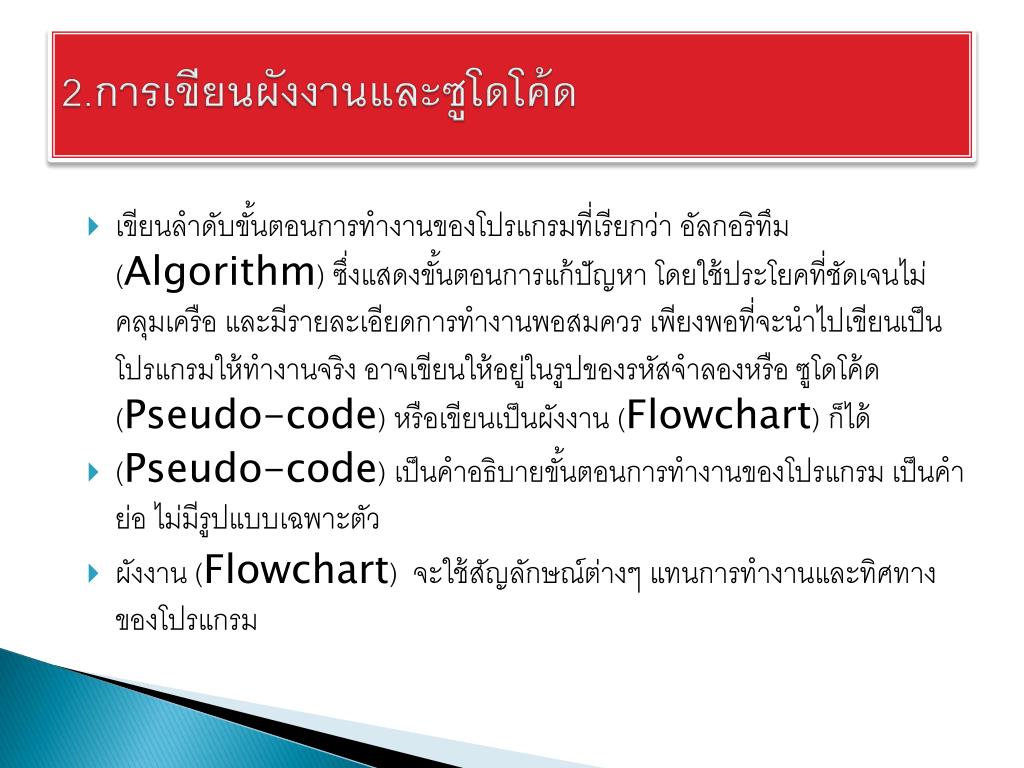 2.การเขียนผังงานและซูโดโค้ด

เขียนลำดับขั้นตอนการทำงานของโปรแกรมที่เรียกว่า อัลกอริทึม (Algorithm) ซึ่งแสดงขั้นตอนการแก้ปัญหา โดยใช้ประโยคที่ชัดเจนไม่คลุมเครือ และมีรายละเอียดการทำงานพอสมควร เพียงพอที่จะนำไปเขียนเป็นโปรแกรมให้ทำงานจริง อาจเขียนให้อยู่ในรูปของรหัสจำลองหรือ ซูโดโค้ด (Pseudo-code) หรือเขียนเป็นผังงาน (Flowchart) ก็ได้

(Pseudo-code) เป็นคำอธิบายขั้นตอนการทำงานของโปรแกรม เป็นคำย่อ ไม่มีรูปแบบเฉพาะตัว

ผังงาน (Flowchart) จะใช้สัญลักษณ์ต่างๆ แทนการทำงานและทิศทางของโปรแกรม